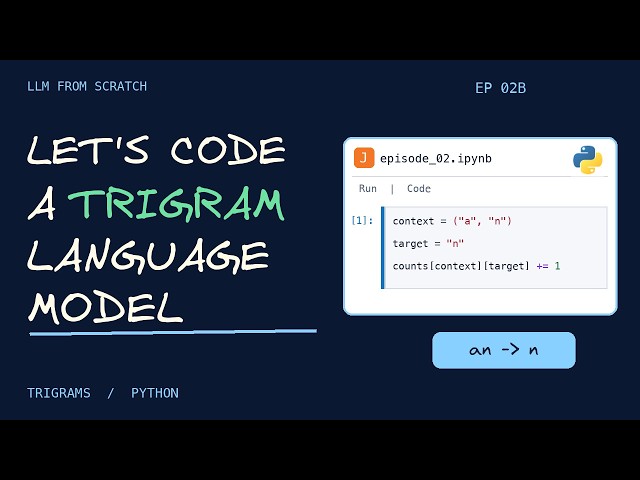 LLM FROM SCRATCH

EP 02B

LET'S CODE A TRIGRAM LANGUAGE MODEL

J episode_02.ipynb

Run | Code

[1]: context = ("a", "n")
target = "n"
counts[context][target] += 1

an -> n

TRIGRAMS / PYTHON